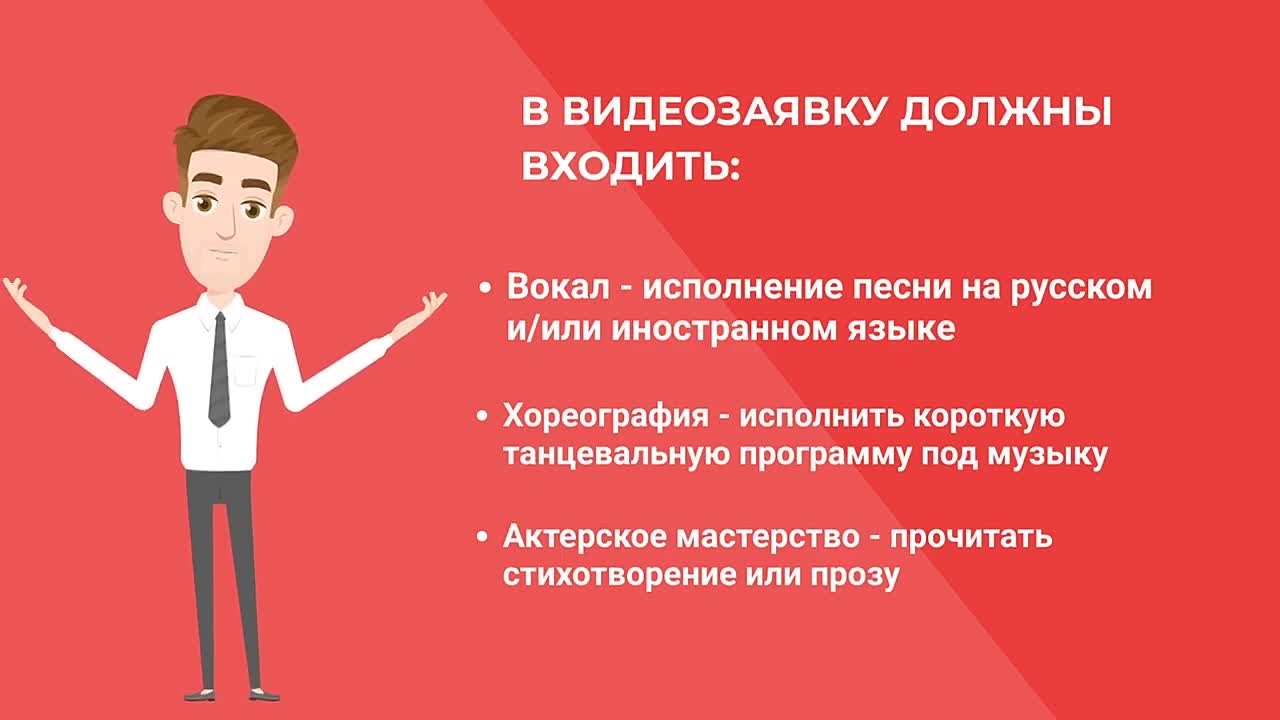 В ВИДЕОЗАЯВКУ ДОЛЖНЫ ВХОДИТЬ:

• Вокал - исполнение песни на русском и/или иностранном языке

• Хореография - исполнить короткую танцевальную программу под музыку

• Актерское мастерство - прочитать стихотворение или прозу